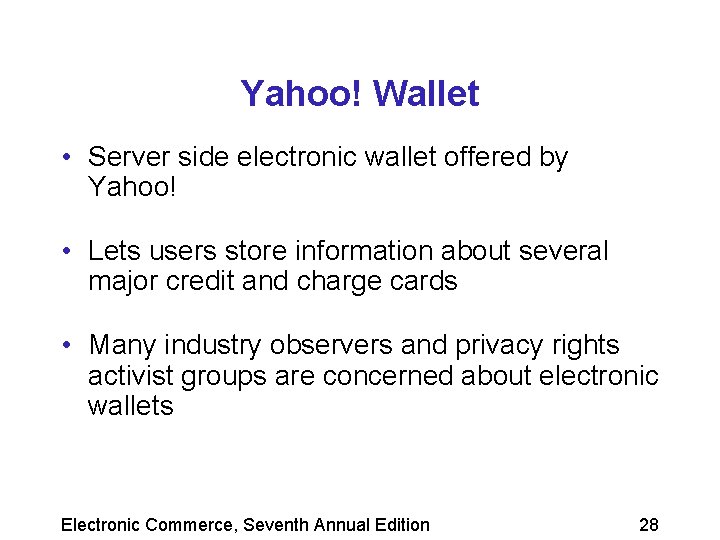 Yahoo! Wallet

• Server side electronic wallet offered by Yahoo!

• Lets users store information about several major credit and charge cards

• Many industry observers and privacy rights activist groups are concerned about electronic wallets

Electronic Commerce, Seventh Annual Edition

28